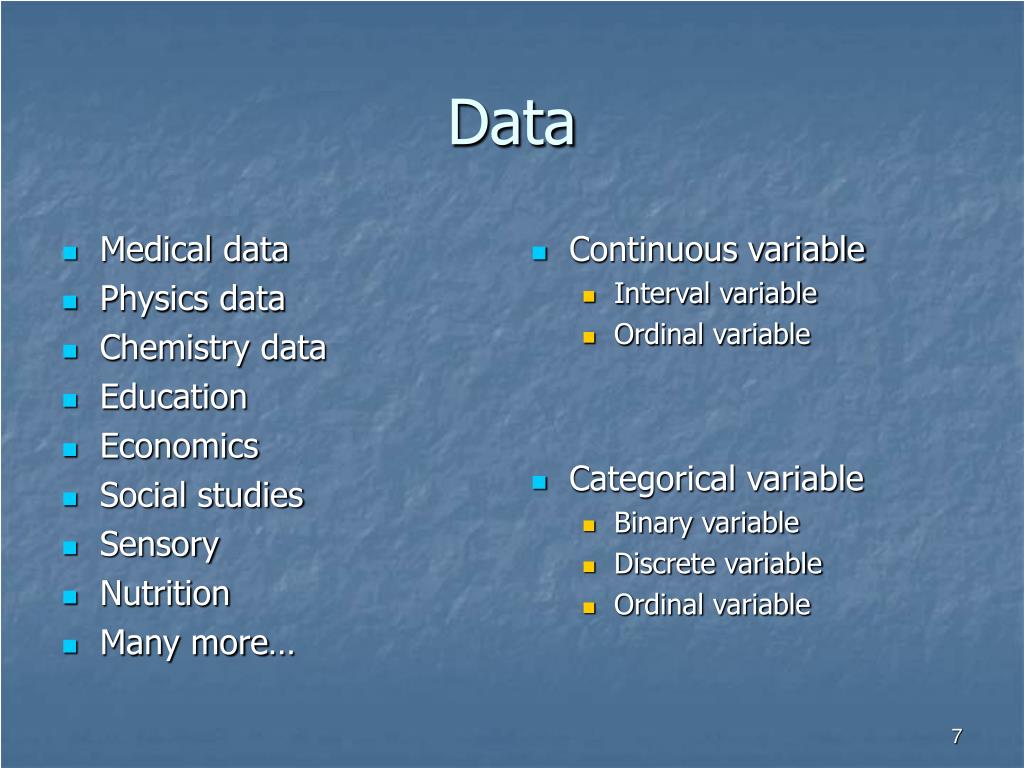 Data

- Medical data
- Physics data
- Chemistry data
- Education
- Economics
- Social studies
- Sensory
- Nutrition
- Many more…

- Continuous variable
  - Interval variable
  - Ordinal variable

- Categorical variable
  - Binary variable
  - Discrete variable
  - Ordinal variable

7